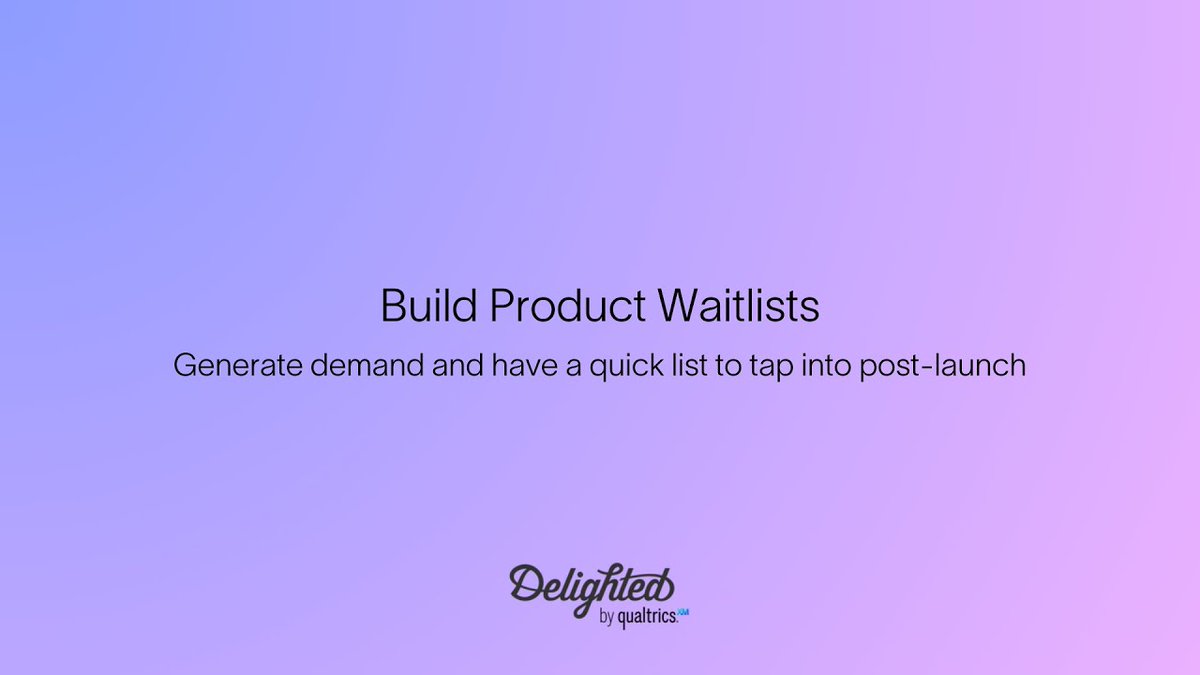 Build Product Waitlists

Generate demand and have a quick list to tap into post-launch

Delighted
by qualtrics.XM